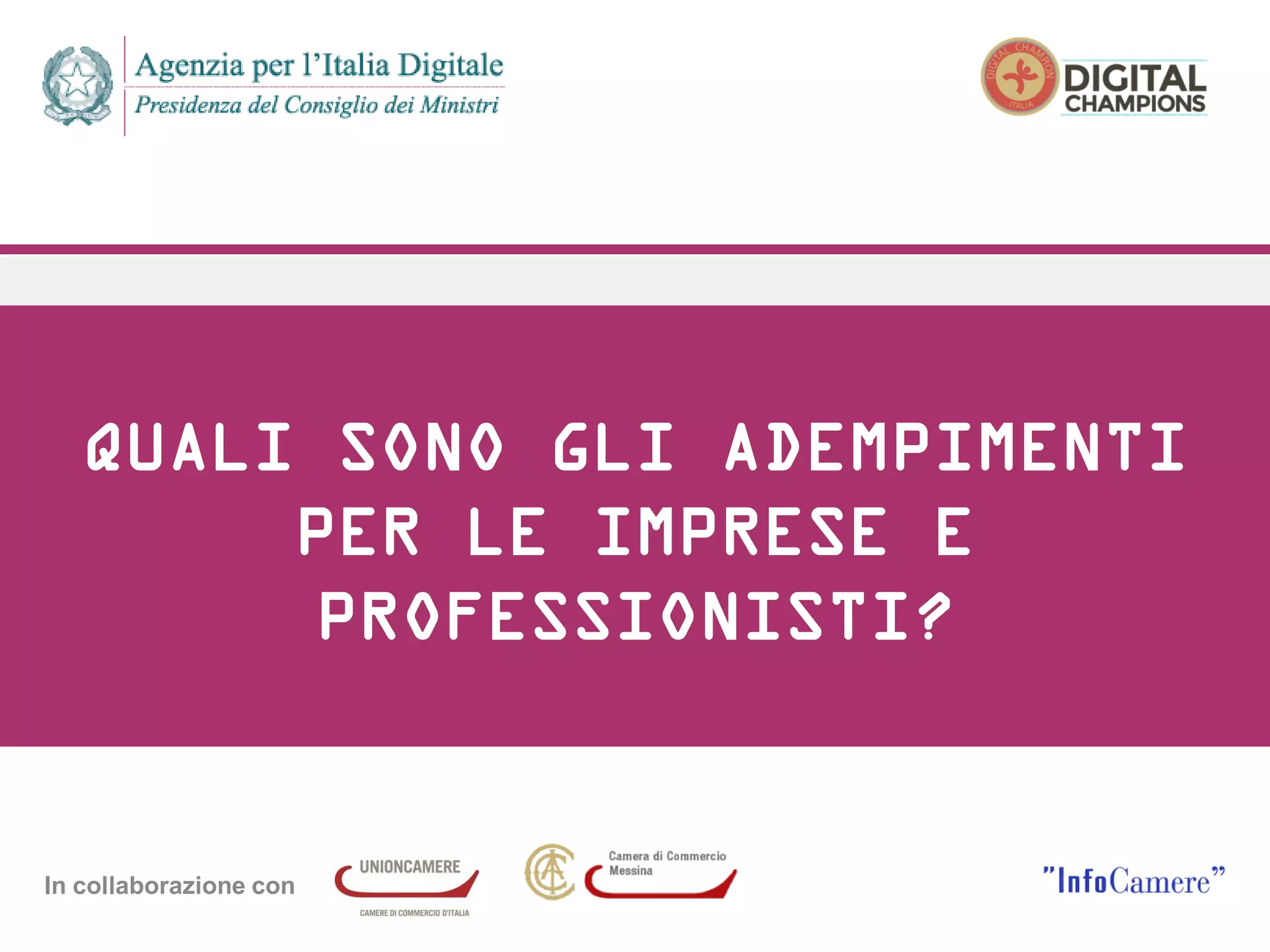 Agenzia per l'Italia Digitale
Presidenza del Consiglio dei Ministri

DIGITAL CHAMPION ITALIA
DIGITAL CHAMPIONS

QUALI SONO GLI ADEMPIMENTI PER LE IMPRESE E PROFESSIONISTI?

In collaborazione con

UNIONCAMERE
CAMERE DI COMMERCIO D'ITALIA

Camera di Commercio Messina

"InfoCamere"